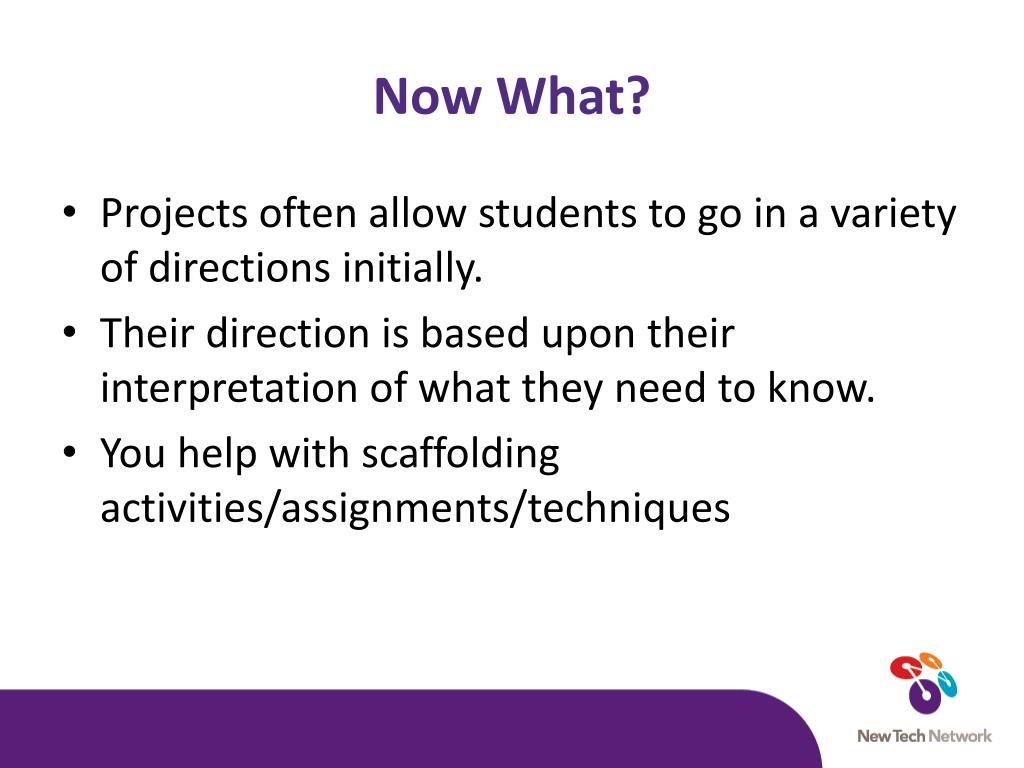 Now What?

• Projects often allow students to go in a variety of directions initially.
• Their direction is based upon their interpretation of what they need to know.
• You help with scaffolding activities/assignments/techniques

New Tech Network